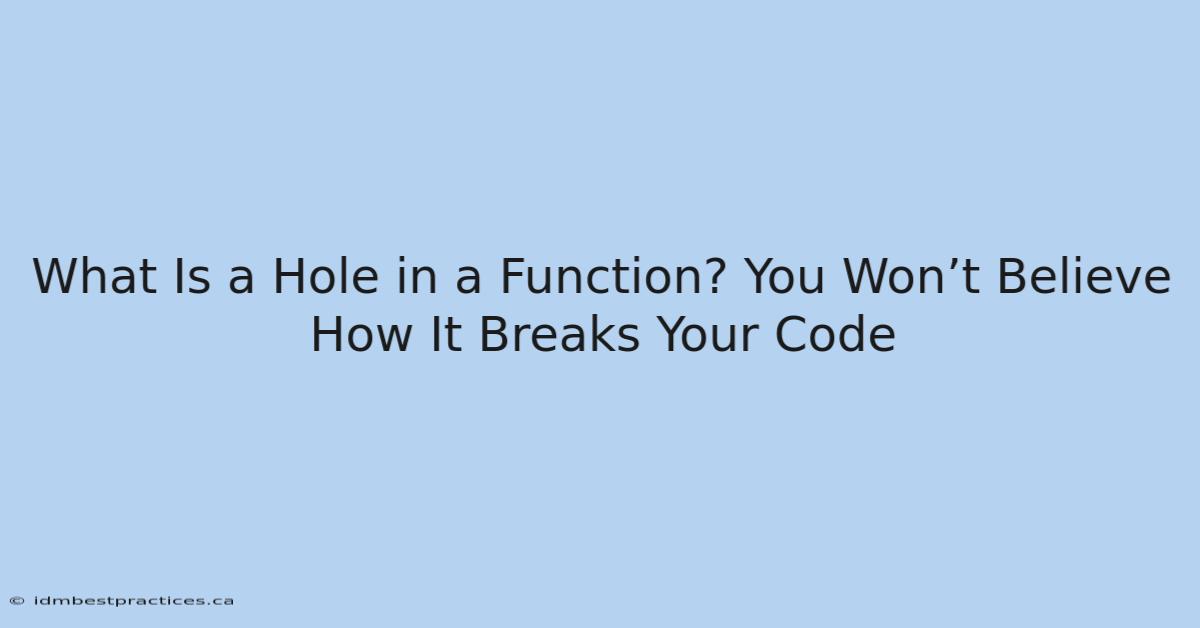 What Is a Hole in a Function? You Won’t Believe How It Breaks Your Code

© idmbestpractices.ca